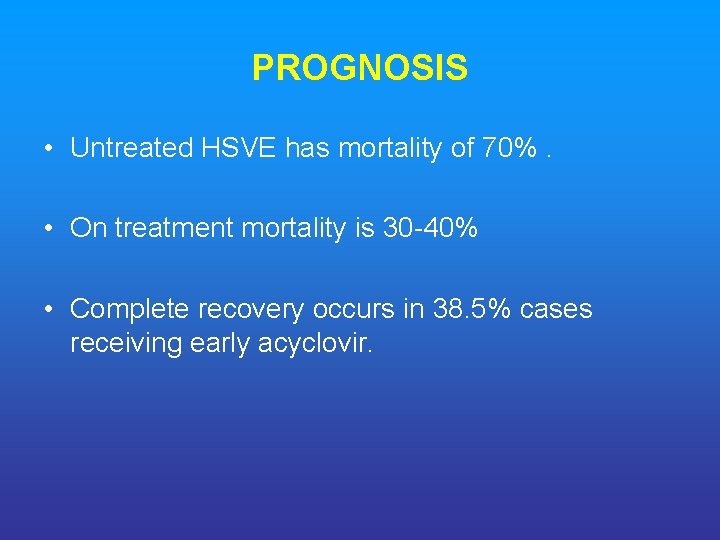 PROGNOSIS

• Untreated HSVE has mortality of 70% .

• On treatment mortality is 30-40%

• Complete recovery occurs in 38.5% cases receiving early acyclovir.